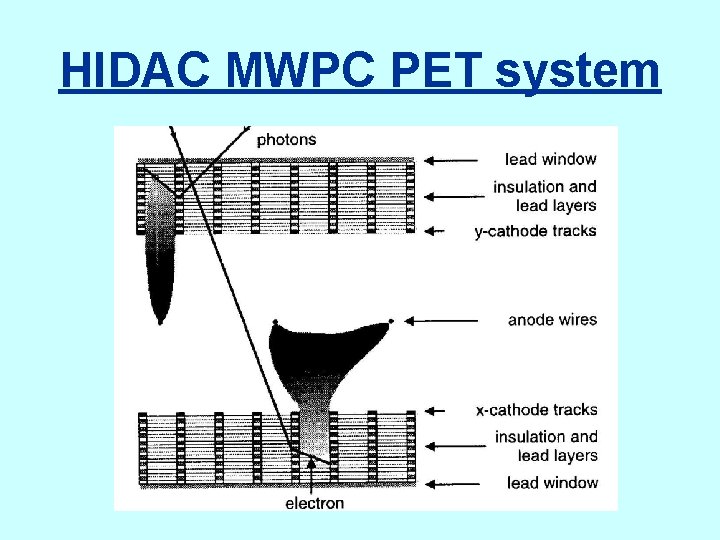 HIDAC MWPC PET system

photons

lead window

insulation and lead layers

y-cathode tracks

anode wires

x-cathode tracks

insulation and lead layers

lead window

electron